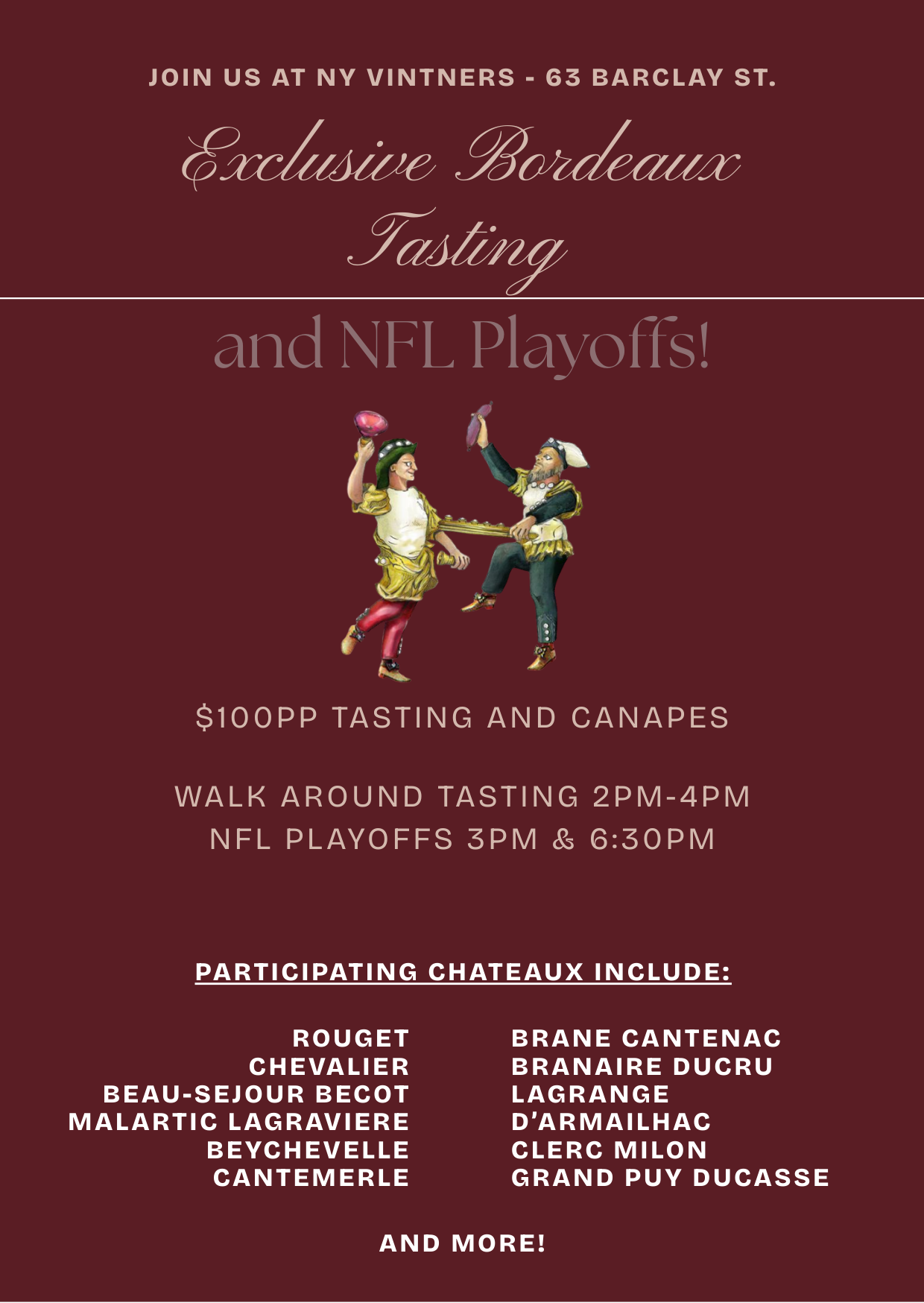 JOIN US AT NY VINTNERS - 63 BARCLAY ST.

Exclusive Bordeaux Tasting

and NFL Playoffs!

$100PP TASTING AND CANAPES

WALK AROUND TASTING 2PM-4PM
NFL PLAYOFFS 3PM & 6:30PM

PARTICIPATING CHATEAUX INCLUDE:

ROUGET
CHEVALIER
BEAU-SEJOUR BECOT
MALARTIC LAGRAVIERE
BEYCHEVELLE
CANTEMERLE

BRANE CANTENAC
BRANAIRE DUCRU
LAGRANGE
D'ARMAILHAC
CLERC MILON
GRAND PUY DUCASSE

AND MORE!